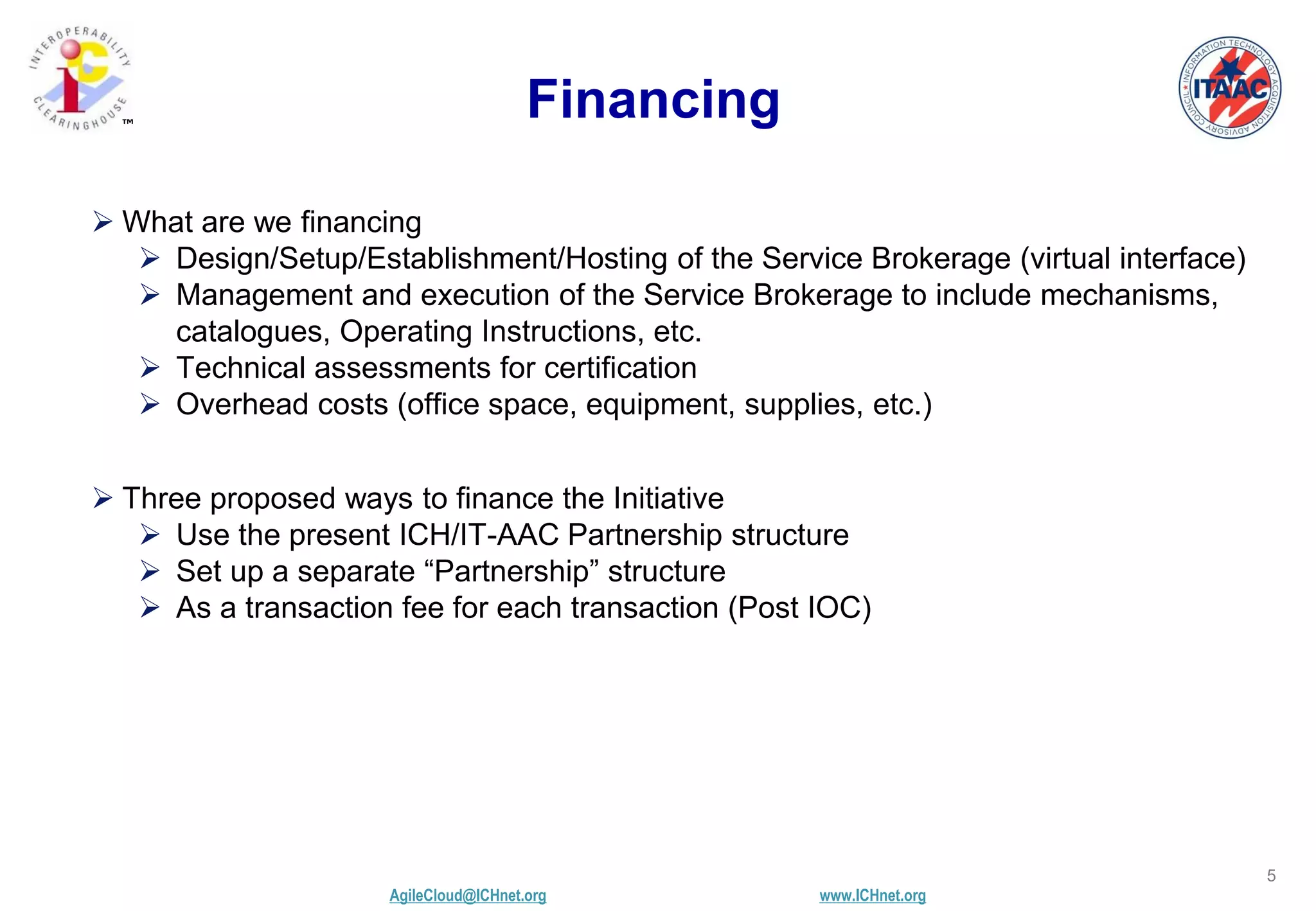 INTEROPERABILITY CLEARINGHOUSE ™

Financing

INFORMATION TECHNOLOGY ACQUISITION ADVISORY COUNCIL ITAAC

➢ What are we financing
➢ Design/Setup/Establishment/Hosting of the Service Brokerage (virtual interface)
➢ Management and execution of the Service Brokerage to include mechanisms, catalogues, Operating Instructions, etc.
➢ Technical assessments for certification
➢ Overhead costs (office space, equipment, supplies, etc.)

➢ Three proposed ways to finance the Initiative
➢ Use the present ICH/IT-AAC Partnership structure
➢ Set up a separate “Partnership” structure
➢ As a transaction fee for each transaction (Post IOC)

5

AgileCloud@ICHnet.org

www.ICHnet.org